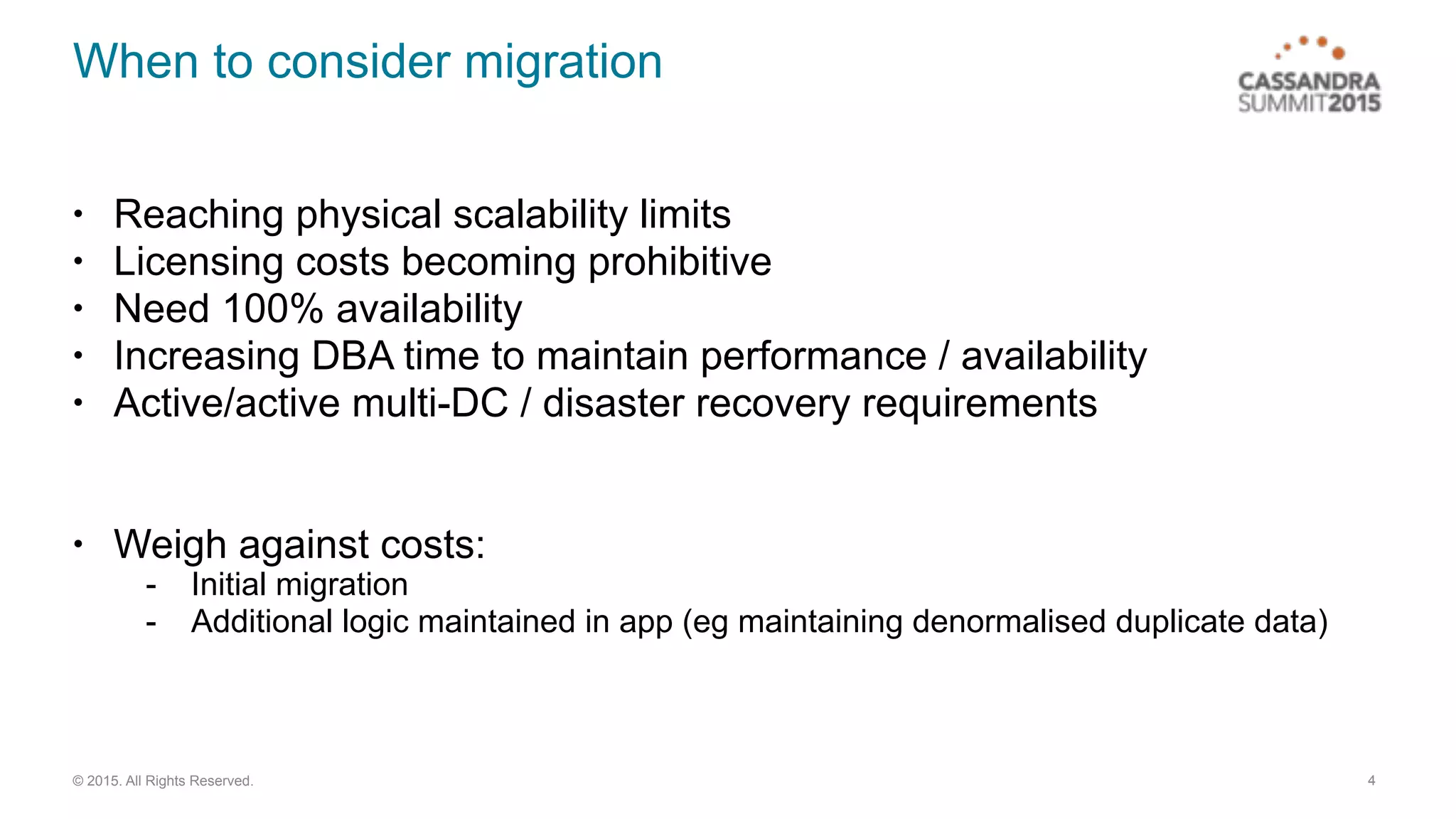 When to consider migration

CASSANDRA SUMMIT2015

• Reaching physical scalability limits
• Licensing costs becoming prohibitive
• Need 100% availability
• Increasing DBA time to maintain performance / availability
• Active/active multi-DC / disaster recovery requirements

• Weigh against costs:
- Initial migration
- Additional logic maintained in app (eg maintaining denormalised duplicate data)

© 2015. All Rights Reserved.

4